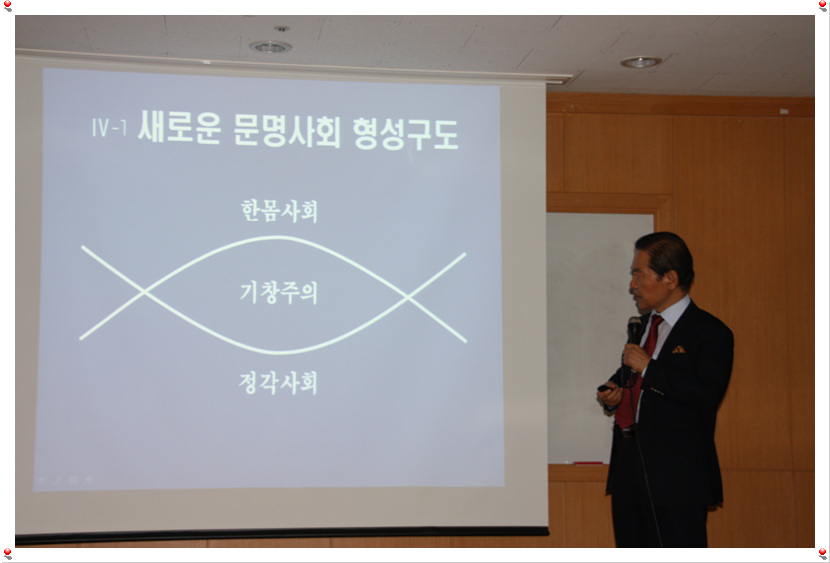 IV-1 새로운 문명사회 형성구도

한몸사회

기창주의

정각사회